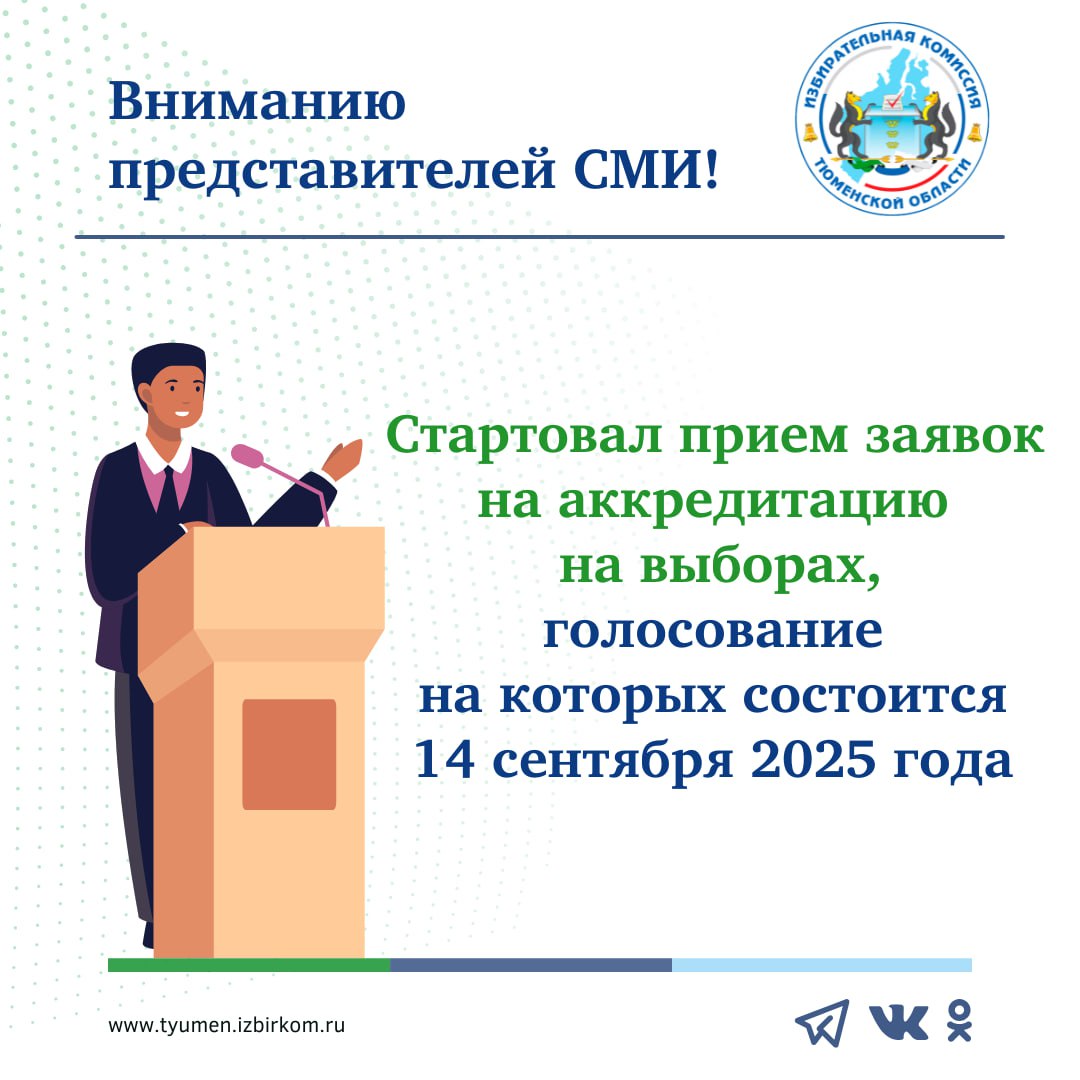 Вниманию представителей СМИ!

ИЗБИРАТЕЛЬНАЯ КОМИССИЯ ТЮМЕНСКОЙ ОБЛАСТИ

Стартовал прием заявок на аккредитацию на выборах, голосование на которых состоится 14 сентября 2025 года

www.tyumen.izbirkom.ru